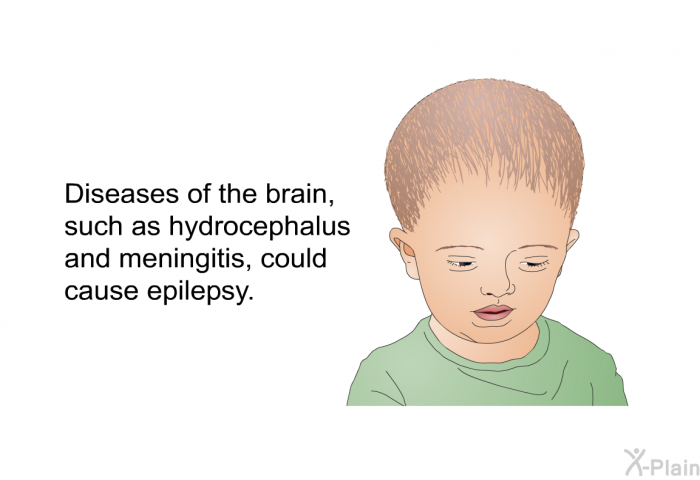 Diseases of the brain, such as hydrocephalus and meningitis, could cause epilepsy.

X-Plain